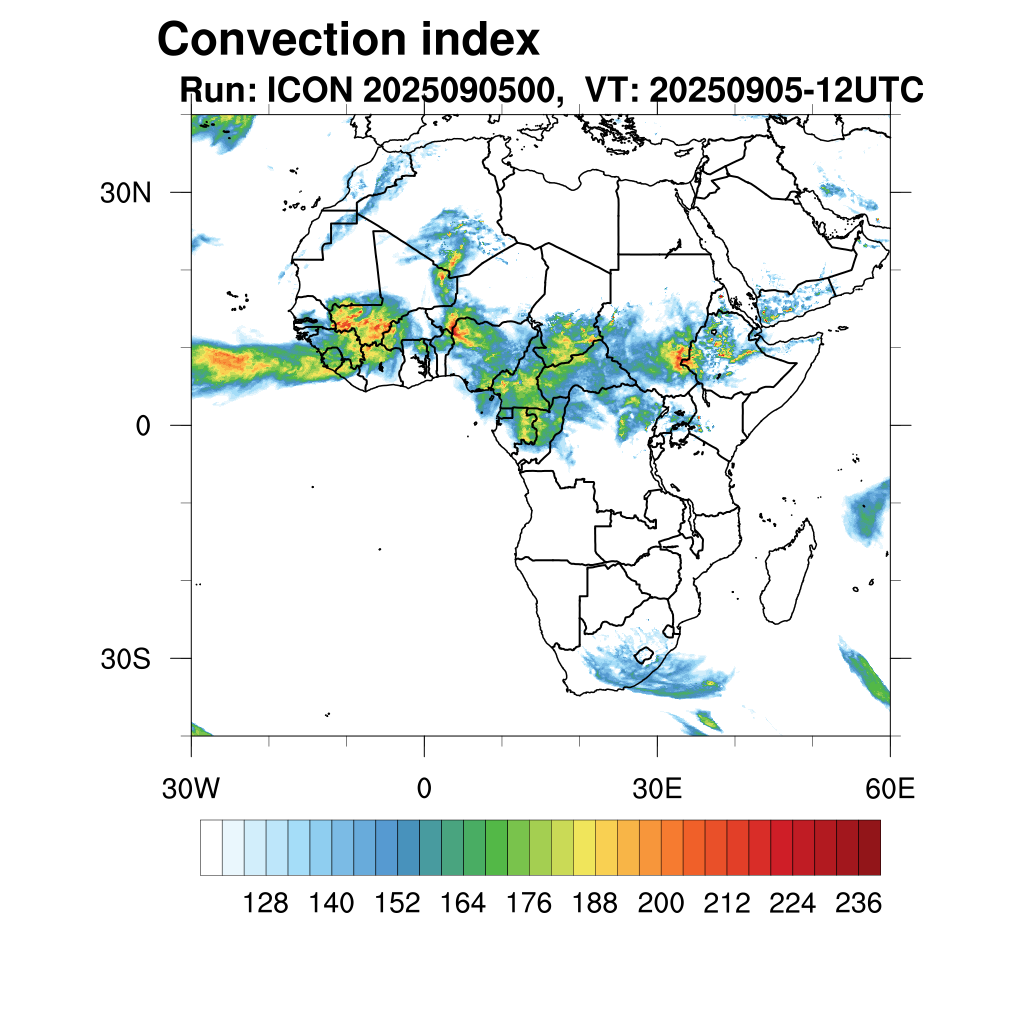 Convection index

Run: ICON 2025090500, VT: 20250905-12UTC

30N

0

30S

30W

0

30E

60E

128 140 152 164 176 188 200 212 224 236